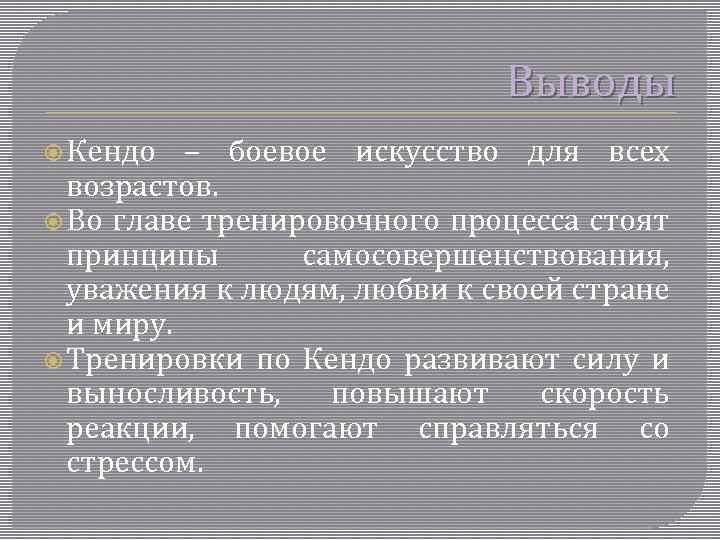 Выводы

Кендо – боевое искусство для всех возрастов.

Во главе тренировочного процесса стоят принципы самосовершенствования, уважения к людям, любви к своей стране и миру.

Тренировки по Кендо развивают силу и выносливость, повышают скорость реакции, помогают справляться со стрессом.